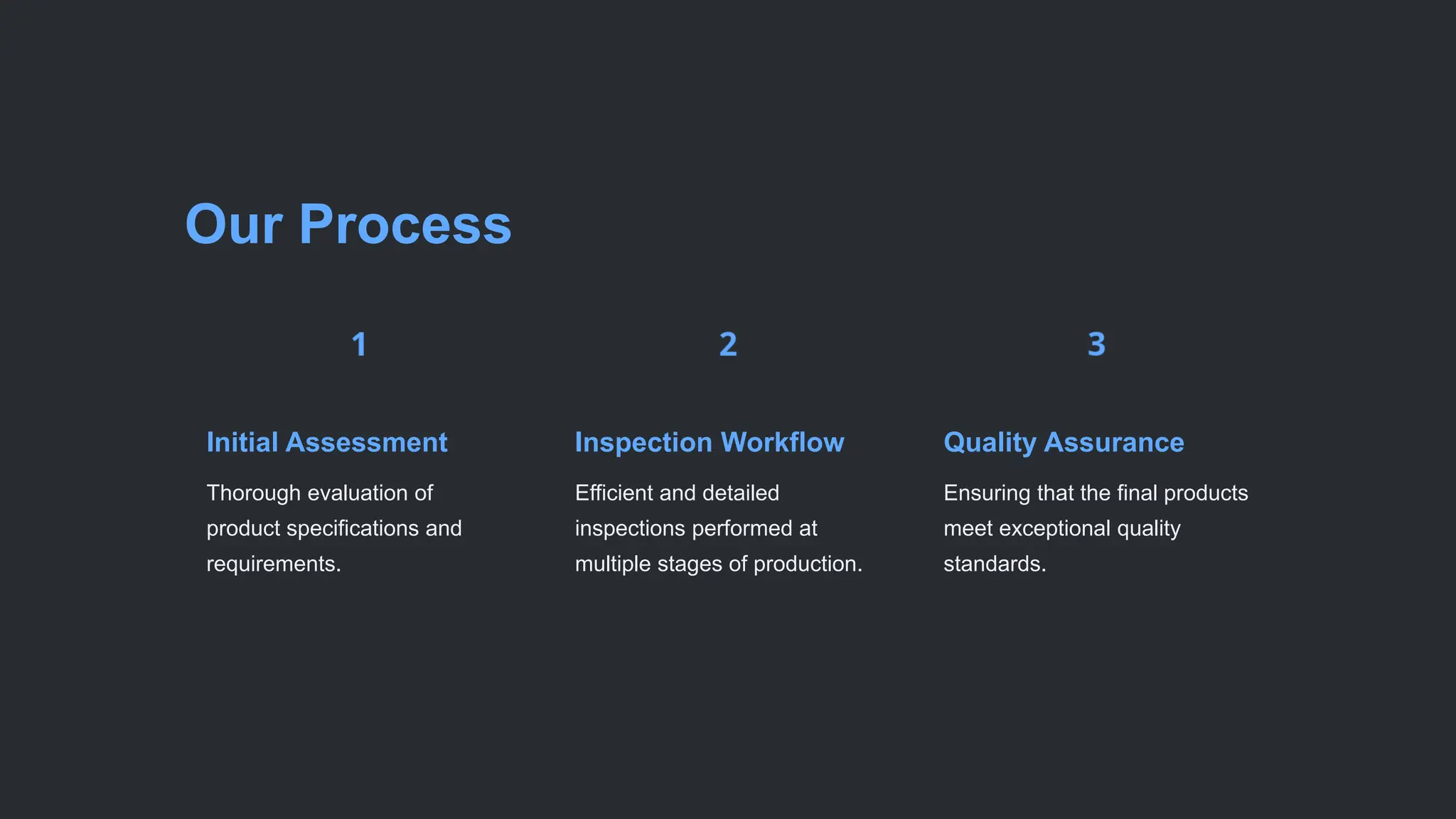 Our Process

1

Initial Assessment

Thorough evaluation of product specifications and requirements.

2

Inspection Workflow

Efficient and detailed inspections performed at multiple stages of production.

3

Quality Assurance

Ensuring that the final products meet exceptional quality standards.